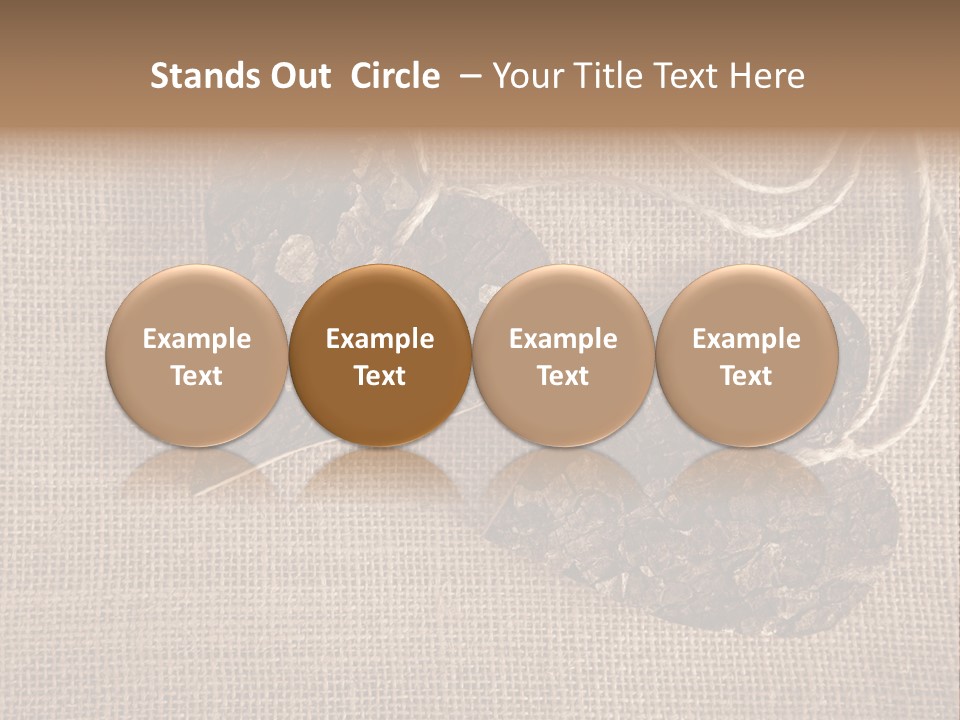 Stands Out Circle – Your Title Text Here

Example Text

Example Text

Example Text

Example Text